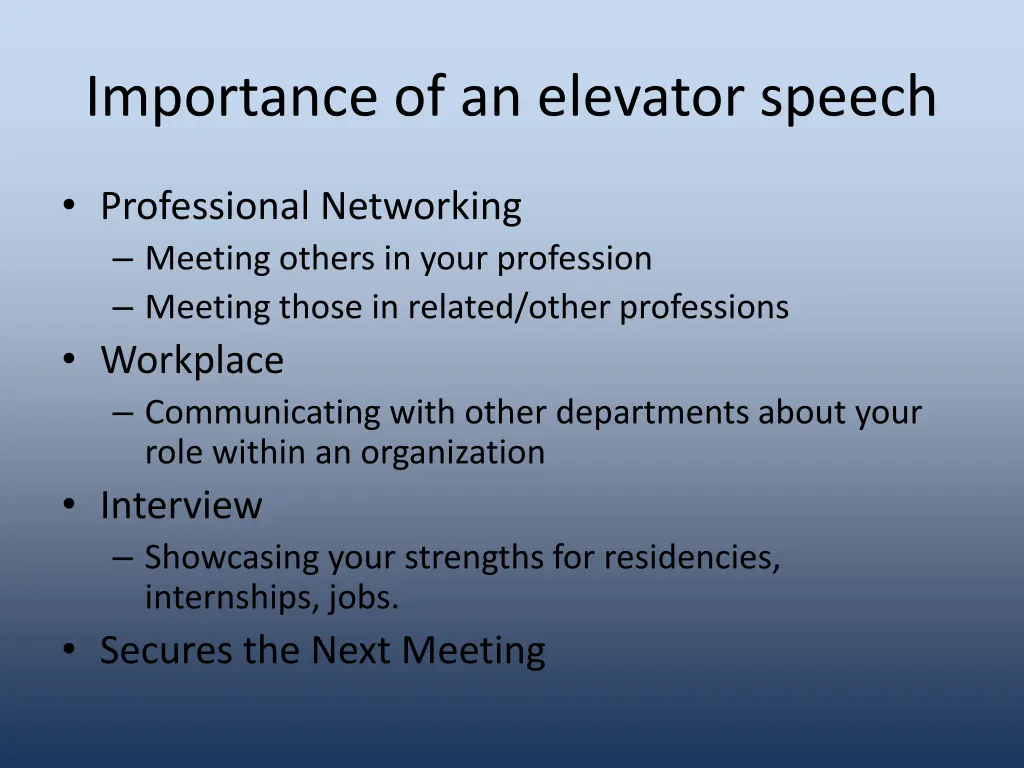 Importance of an elevator speech

• Professional Networking
– Meeting others in your profession
– Meeting those in related/other professions
• Workplace
– Communicating with other departments about your role within an organization
• Interview
– Showcasing your strengths for residencies, internships, jobs.
• Secures the Next Meeting